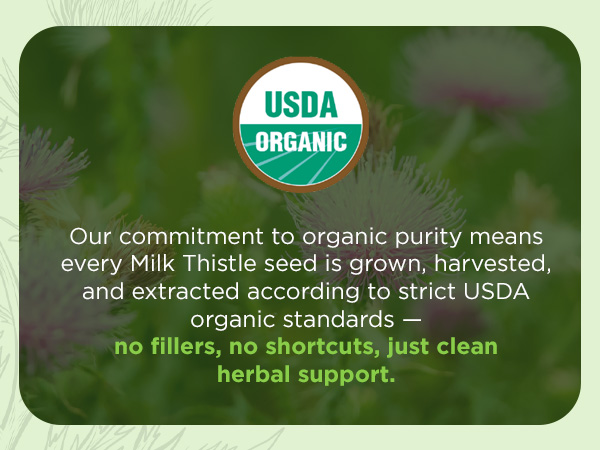 USDA
ORGANIC

Our commitment to organic purity means every Milk Thistle seed is grown, harvested, and extracted according to strict USDA organic standards — no fillers, no shortcuts, just clean herbal support.